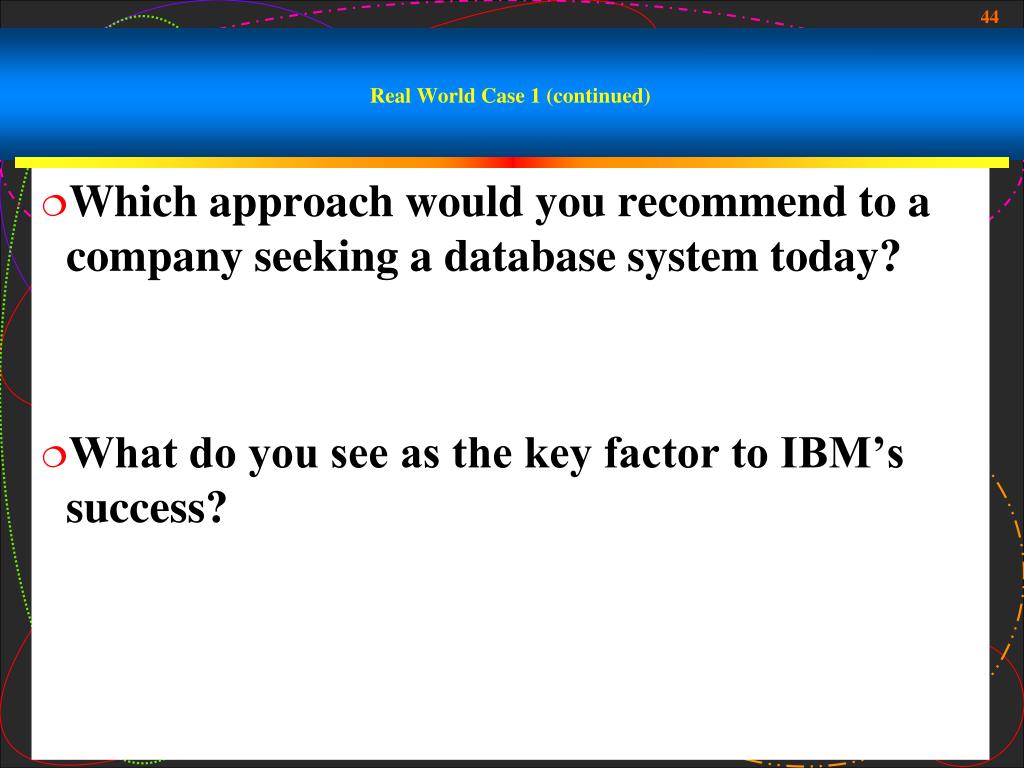 44

Real World Case 1 (continued)

Which approach would you recommend to a company seeking a database system today?

What do you see as the key factor to IBM’s success?